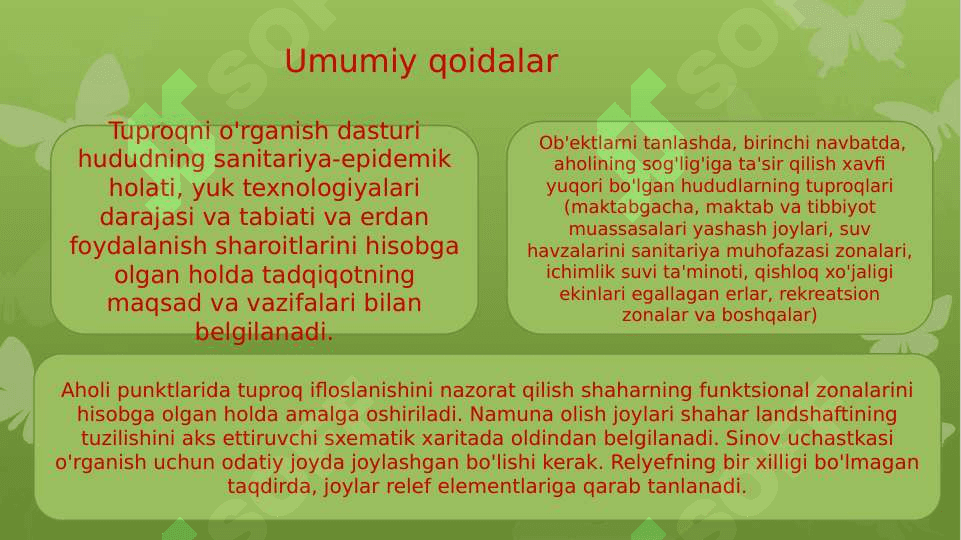 Umumiy qoidalar

Tuproqni o'rganish dasturi hududning sanitariya-epidemik holati, yuk texnologiyalari darajasi va tabiati va erdan foydalanish sharoitlarini hisobga olgan holda tadqiqotning maqsad va vazifalari bilan belgilanadi.

Ob'ektlarni tanlashda, birinchi navbatda, aholining sog'lig'iga ta'sir qilish xavfi yuqori bo'lgan hududlarning tuproqlari (maktabgacha, maktab va tibbiyot muassasalari yashash joylari, suv havzalarini sanitariya muhofazasi zonalari, ichimlik suvi ta'minoti, qishloq xo'jaligi ekinlari egallagan erlar, rekreatsion zonalar va boshqalar)

Aholi punktlarida tuproq ifloslanishini nazorat qilish shaharning funktsional zonalarini hisobga olgan holda amalga oshiriladi. Namuna olish joylari shahar landshaftining tuzilishini aks ettiruvchi sxematik xaritada oldindan belgilanadi. Sinov uchastkasi o'rganish uchun odatiy joyda joylashgan bo'lishi kerak. Relyefning bir xilligi bo'lmagan taqdirda, joylar relef elementlariga qarab tanlanadi.